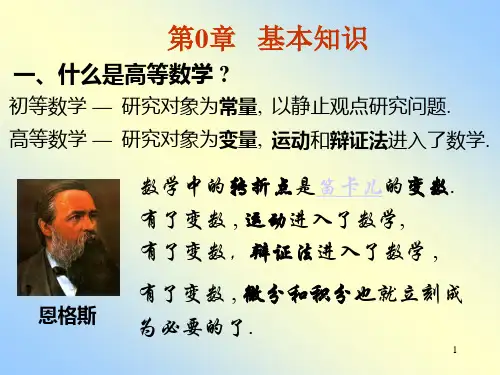 第0章　基本知识

一、什么是高等数学？

初等数学 — 研究对象为常量, 以静止观点研究问题.

高等数学 — 研究对象为变量, 运动和辩证法进入了数学.

数学中的转折点是笛卡儿的变数.
有了变数, 运动进入了数学,
有了变数, 辩证法进入了数学,
有了变数, 微分和积分也就立刻成为必要的了.

恩格斯

1